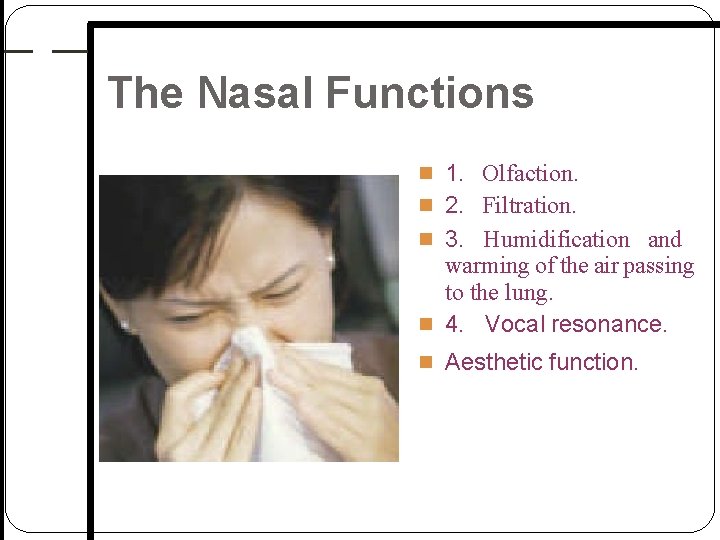 The Nasal Functions

1. Olfaction.
2. Filtration.
3. Humidification and warming of the air passing to the lung.
4. Vocal resonance.
Aesthetic function.